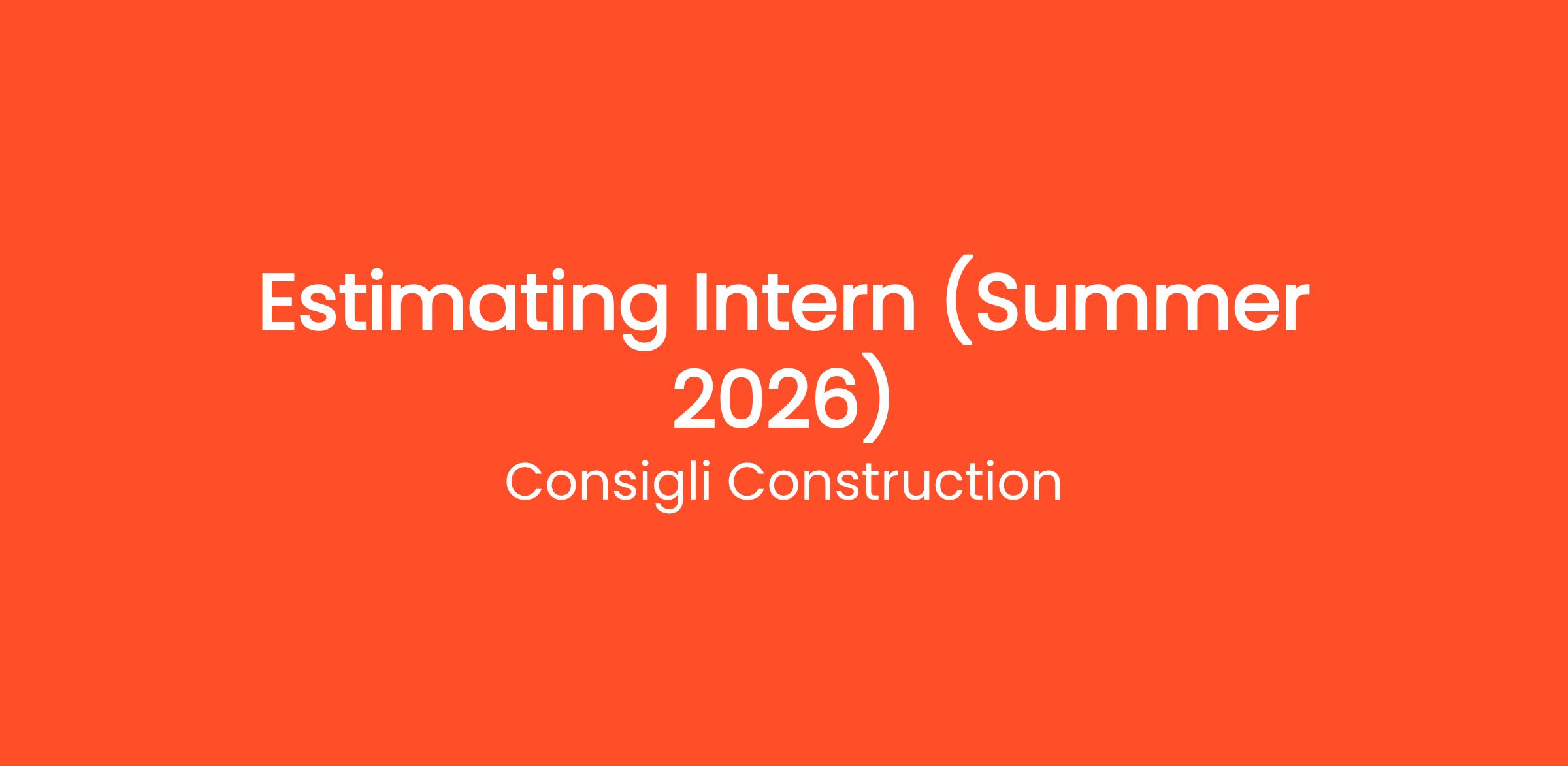 Estimating Intern (Summer 2026)

Consigli Construction